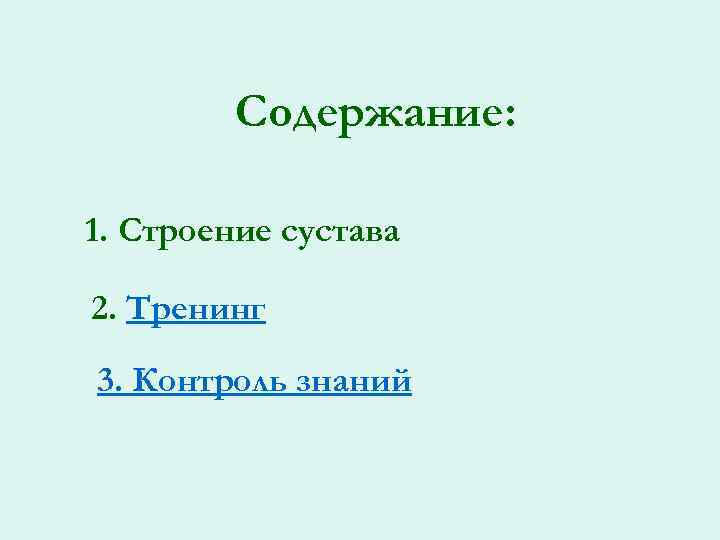 Содержание:

1. Строение сустава

2. Тренинг

3. Контроль знаний